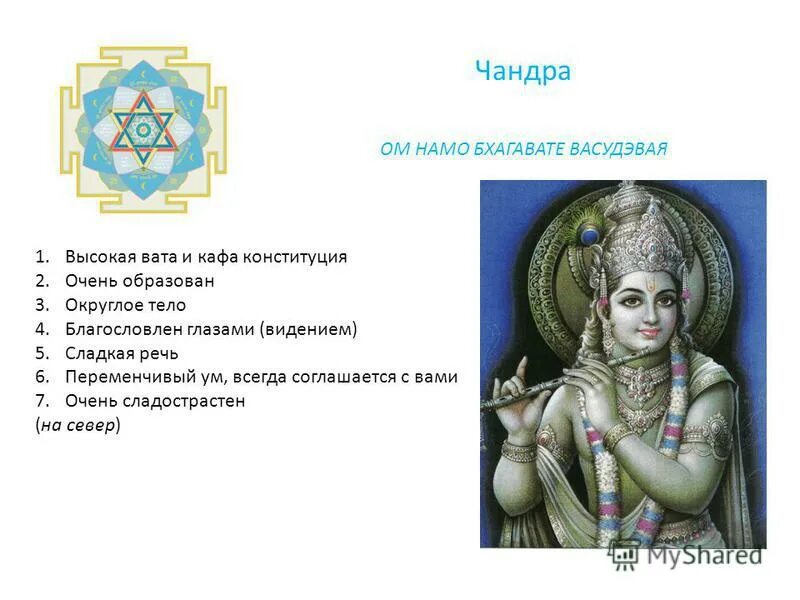 Чандра

ОМ НАМО БХАГАВАТЕ ВАСУДЭВАЯ

1. Высокая вата и кафа конституция
2. Очень образован
3. Округлое тело
4. Благословлен глазами (видением)
5. Сладкая речь
6. Переменчивый ум, всегда соглашается с вами
7. Очень сладострастен
(на север)

MyShared